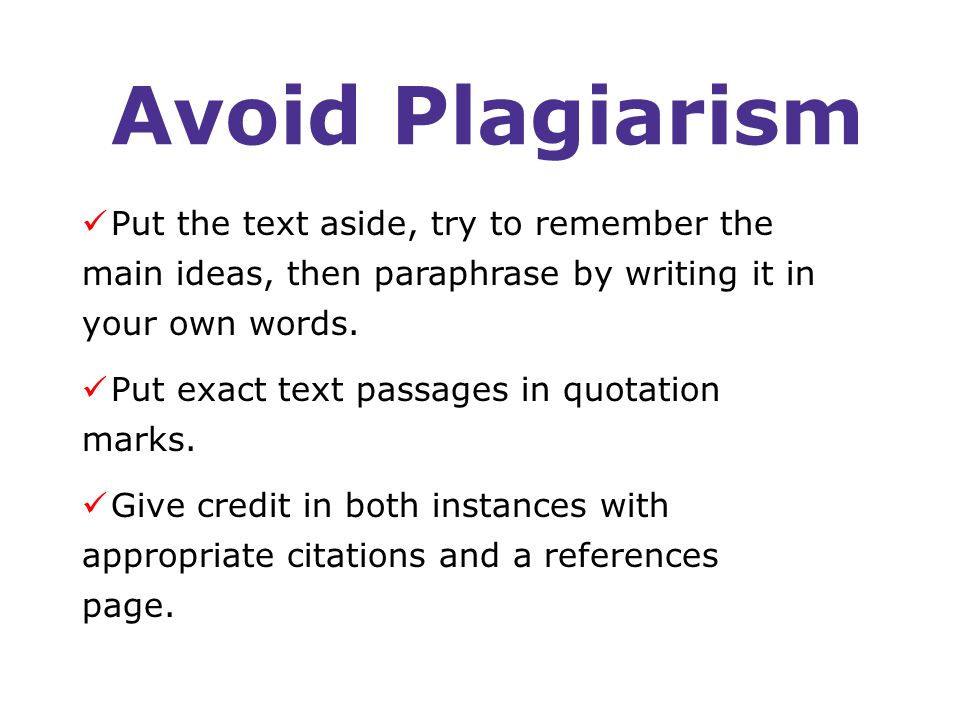 Avoid Plagiarism

✓Put the text aside, try to remember the main ideas, then paraphrase by writing it in your own words.

✓Put exact text passages in quotation marks.

✓Give credit in both instances with appropriate citations and a references page.